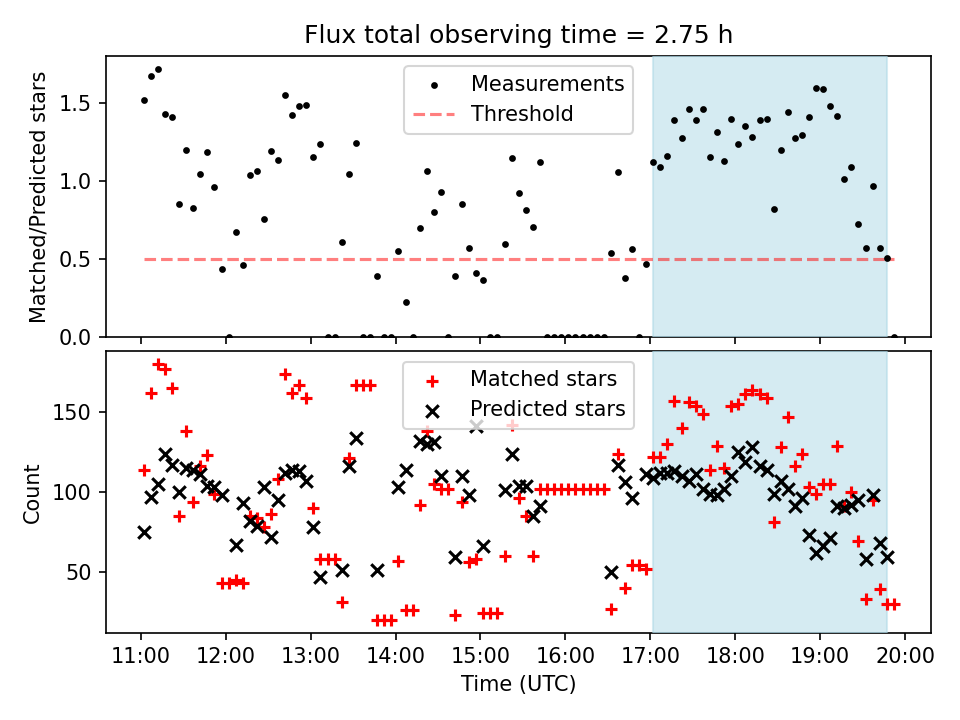 Flux total observing time = 2.75 h

Matched/Predicted stars

1.5
1.0
0.5
0.0

Measurements
Threshold

Count

150
100
50

Matched stars
Predicted stars

11:00 12:00 13:00 14:00 15:00 16:00 17:00 18:00 19:00 20:00
Time (UTC)